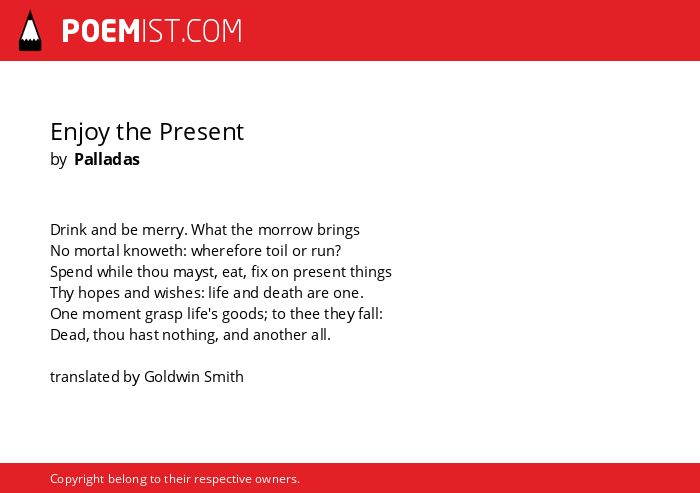 POEMIST.COM

Enjoy the Present
by Palladas

Drink and be merry. What the morrow brings
No mortal knoweth: wherefore toil or run?
Spend while thou mayst, eat, fix on present things
Thy hopes and wishes: life and death are one.
One moment grasp life's goods; to thee they fall:
Dead, thou hast nothing, and another all.

translated by Goldwin Smith

Copyright belong to their respective owners.